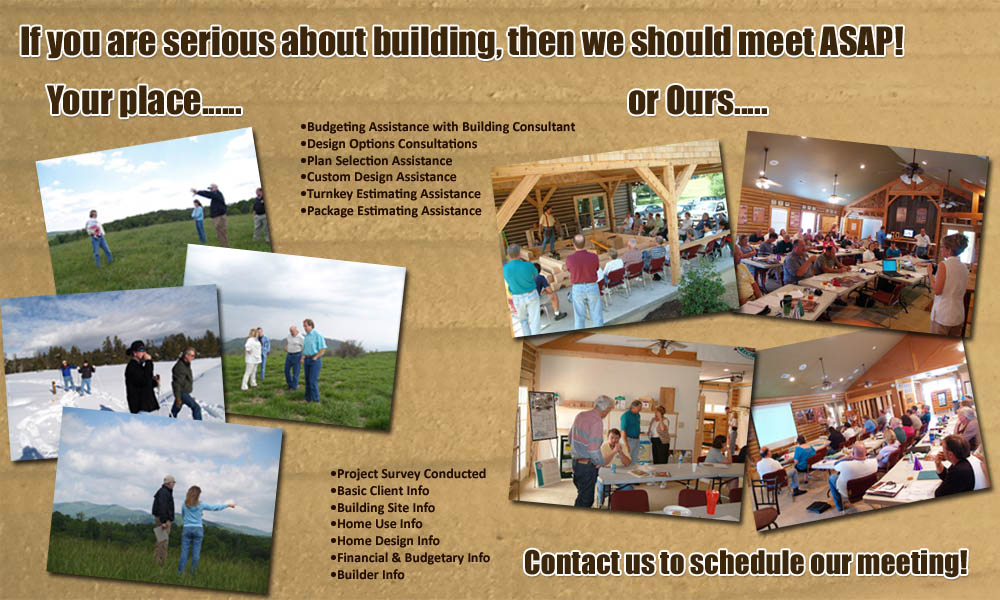 If you are serious about building, then we should meet ASAP!

Your place......

or Ours.....

•Budgeting Assistance with Building Consultant
•Design Options Consultations
•Plan Selection Assistance
•Custom Design Assistance
•Turnkey Estimating Assistance
•Package Estimating Assistance

•Project Survey Conducted
•Basic Client Info
•Building Site Info
•Home Use Info
•Home Design Info
•Financial & Budgetary Info
•Builder Info

Contact us to schedule our meeting!